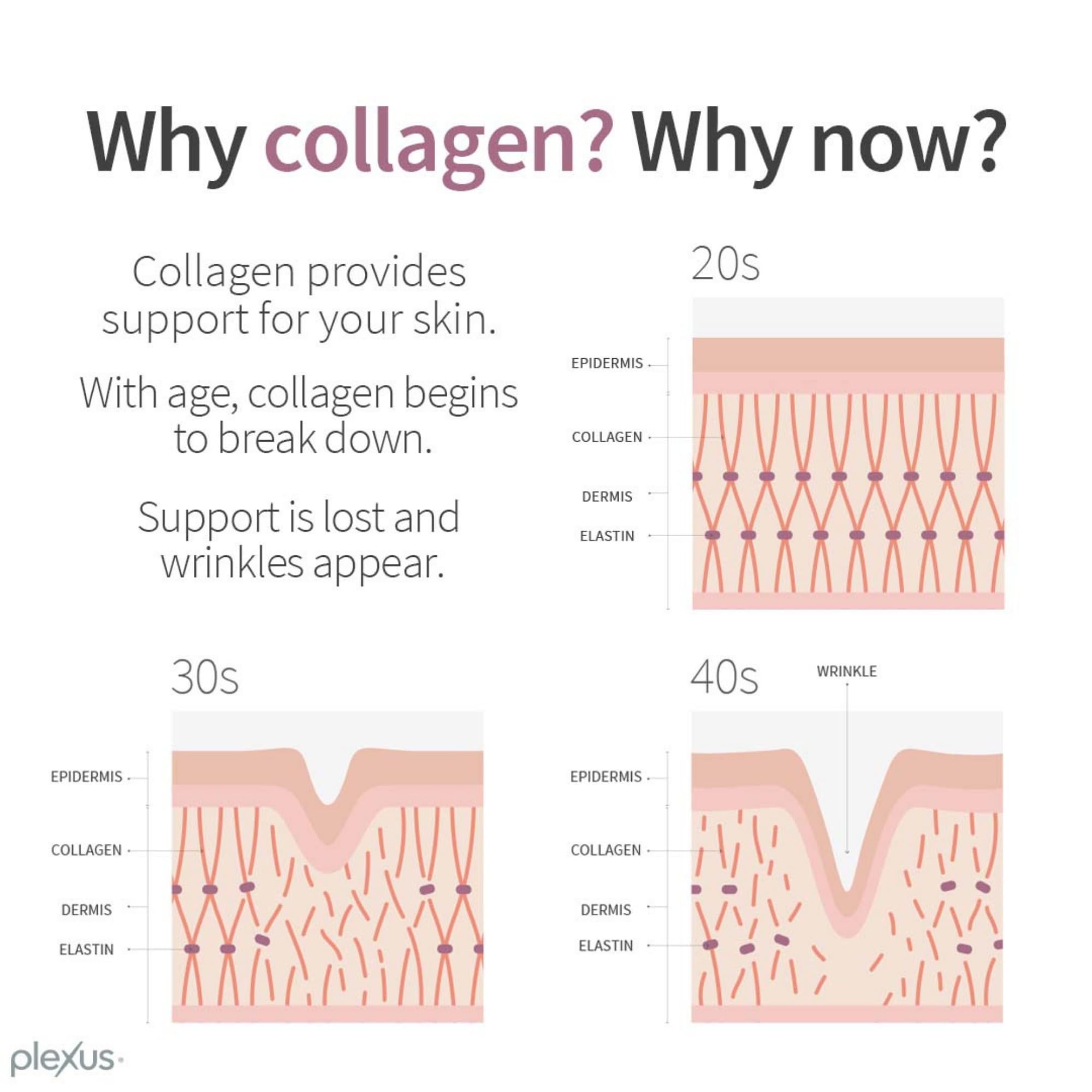 Why collagen? Why now?

Collagen provides support for your skin.

With age, collagen begins to break down.

Support is lost and wrinkles appear.

20s

EPIDERMIS
COLLAGEN
DERMIS
ELASTIN

30s

EPIDERMIS
COLLAGEN
DERMIS
ELASTIN

40s

WRINKLE

EPIDERMIS
COLLAGEN
DERMIS
ELASTIN

plexus